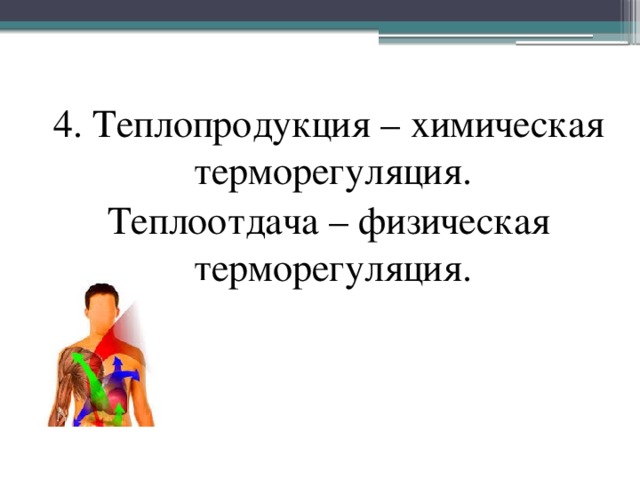 4. Теплопродукция – химическая терморегуляция.
Теплоотдача – физическая терморегуляция.